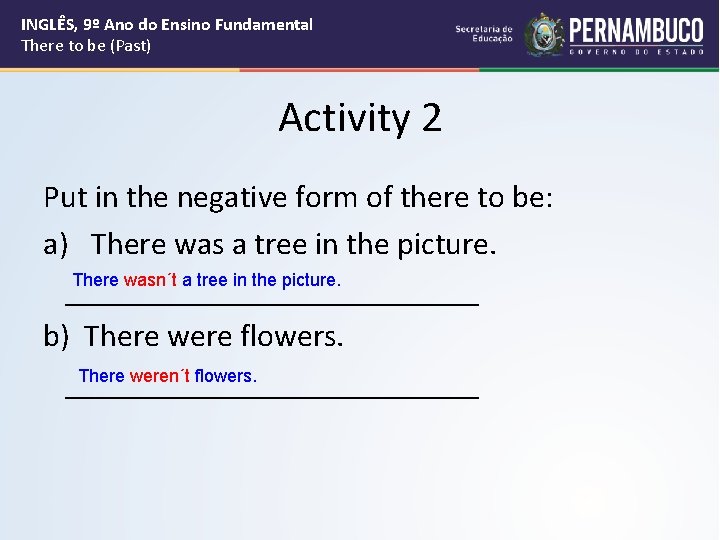 INGLÊS, 9º Ano do Ensino Fundamental
There to be (Past)

Secretaria de Educação

PERNAMBUCO
GOVERNO DO ESTADO

Activity 2

Put in the negative form of there to be:

a) There was a tree in the picture.

There wasn´t a tree in the picture.

b) There were flowers.

There weren´t flowers.